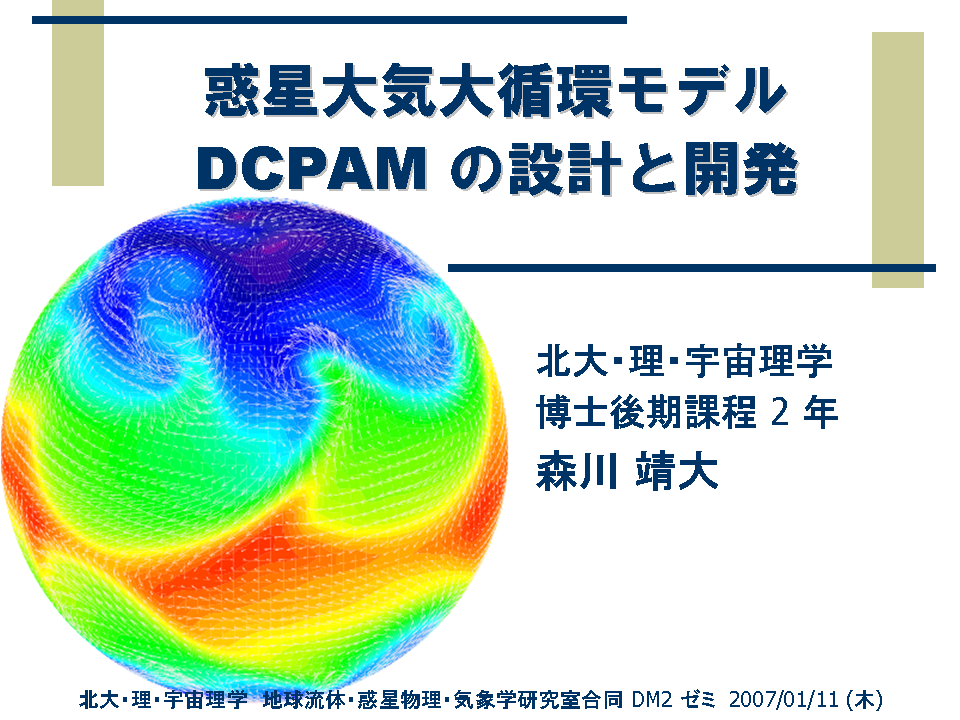 惑星大気大循環モデル
DCPAM の設計と開発

北大・理・宇宙理学
博士後期課程 2 年
森川 靖大

北大・理・宇宙理学 地球流体・惑星物理・気象学研究室合同 DM2 ゼミ 2007/01/11 (木)